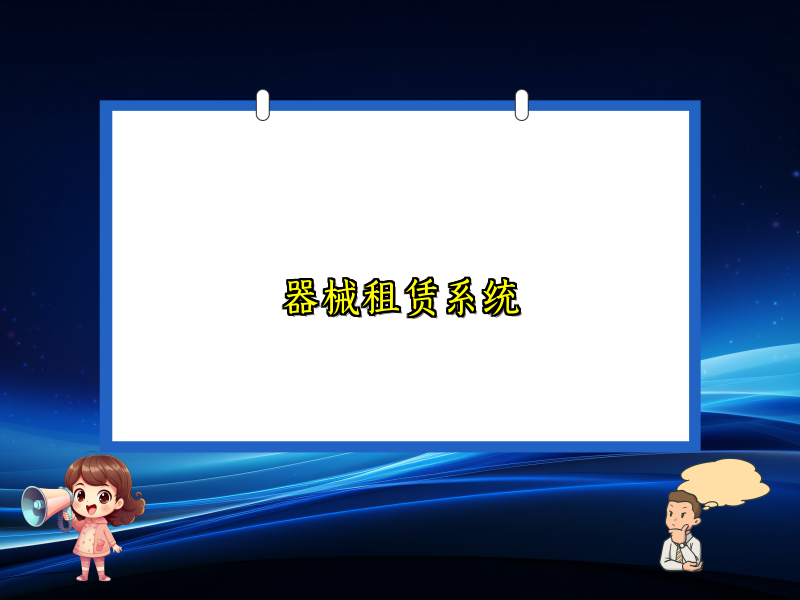 器械租赁系统